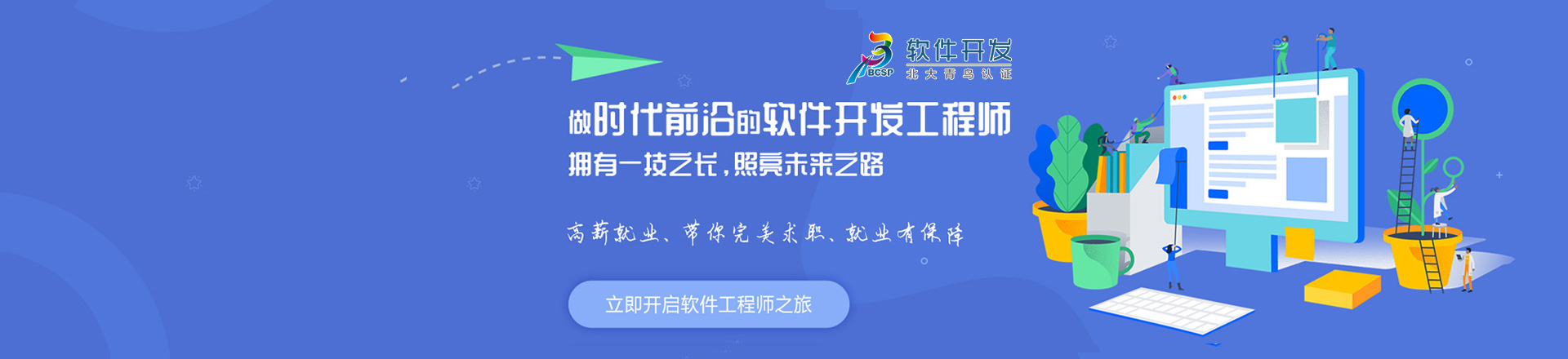 BCSP 软件开发
北大青鸟认证

做时代前沿的软件开发工程师
拥有一技之长，照亮未来之路

高薪就业、带你完美求职、就业有保障

立即开启软件工程师之旅